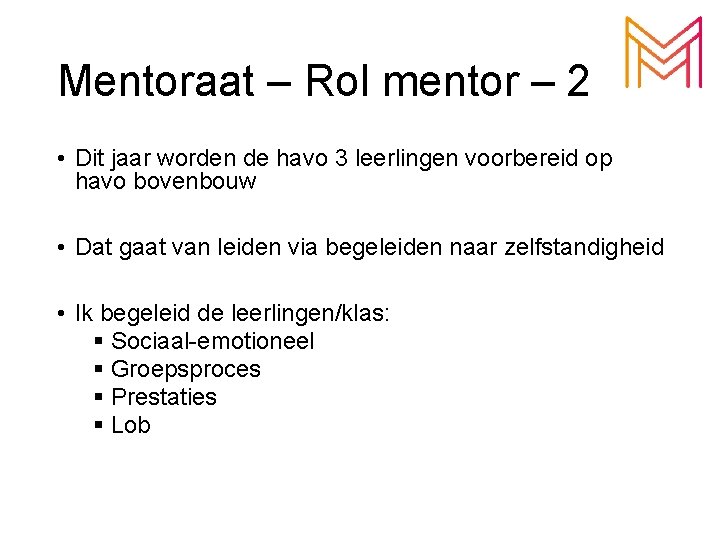 Mentoraat – Rol mentor – 2

• Dit jaar worden de havo 3 leerlingen voorbereid op havo bovenbouw

• Dat gaat van leiden via begeleiden naar zelfstandigheid

• Ik begeleid de leerlingen/klas:
 ▪ Sociaal-emotioneel
 ▪ Groepsproces
 ▪ Prestaties
 ▪ Lob